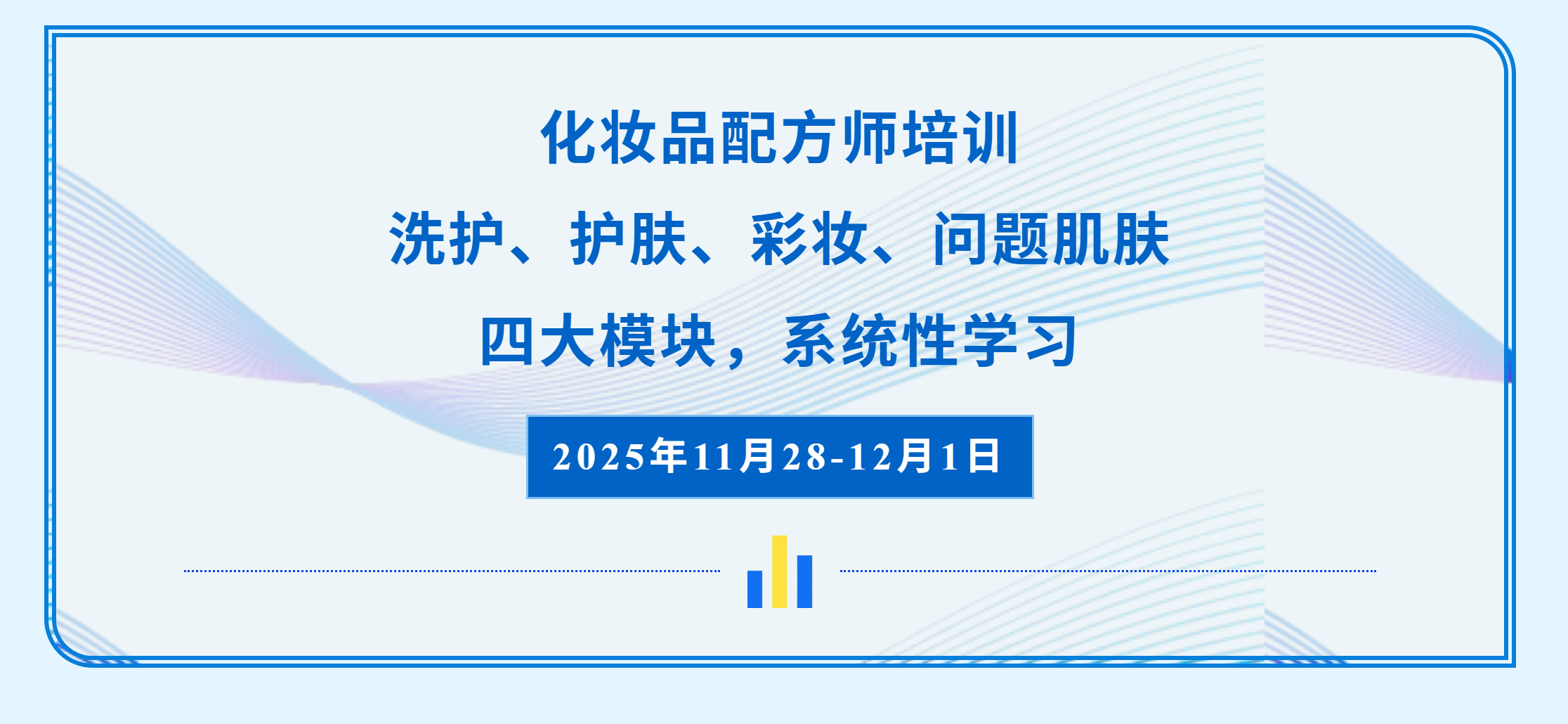 化妆品配方师培训

洗护、护肤、彩妆、问题肌肤

四大模块，系统性学习

2025年11月28-12月1日